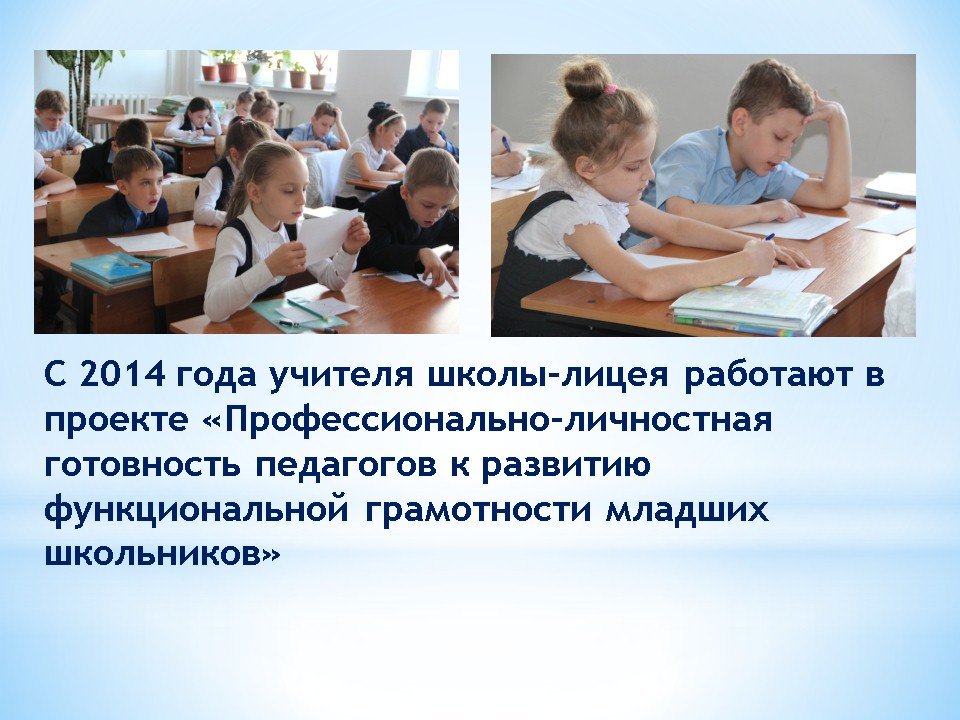 С 2014 года учителя школы-лицея работают в проекте «Профессионально-личностная готовность педагогов к развитию функциональной грамотности младших школьников»